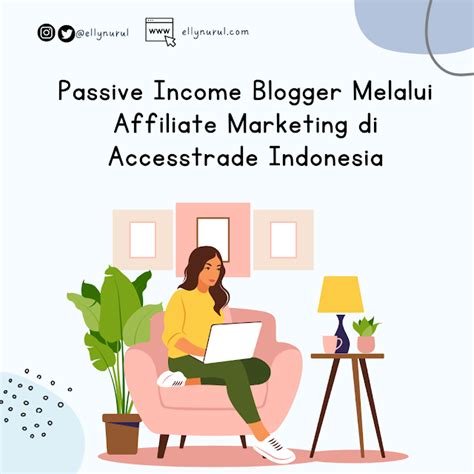 @ellynurul www ellynurul.com

Passive Income Blogger Melalui Affiliate Marketing di Accesstrade Indonesia